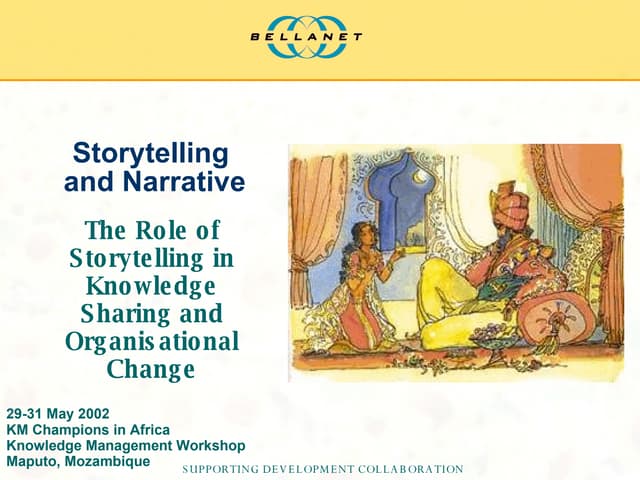 BELLANET

Storytelling and Narrative

The Role of Storytelling in Knowledge Sharing and Organisational Change

29-31 May 2002
KM Champions in Africa
Knowledge Management Workshop
Maputo, Mozambique

SUPPORTING DEVELOPMENT COLLABORATION